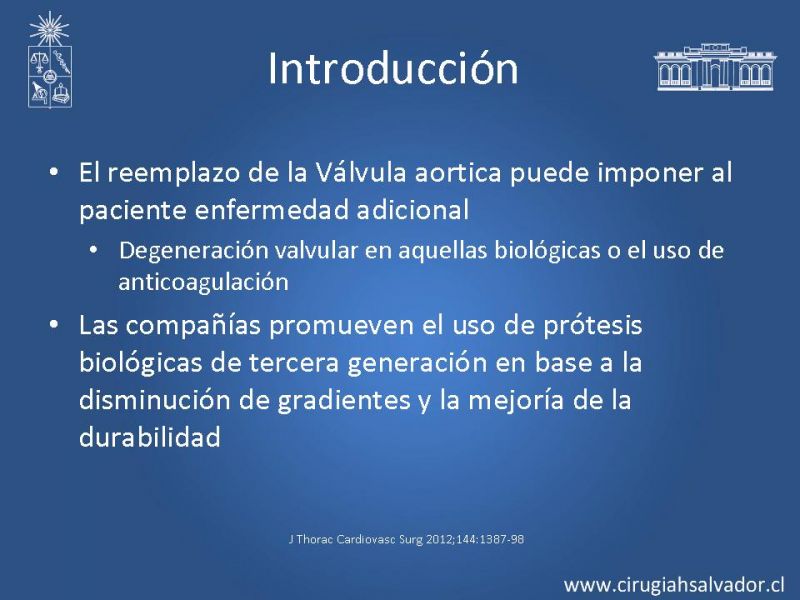 Introducción

• El reemplazo de la Válvula aortica puede imponer al paciente enfermedad adicional

• Degeneración valvular en aquellas biológicas o el uso de anticoagulación

• Las compañías promueven el uso de prótesis biológicas de tercera generación en base a la disminución de gradientes y la mejoría de la durabilidad

J Thorac Cardiovasc Surg 2012;144:1387-98

www.cirugiahsalvador.cl